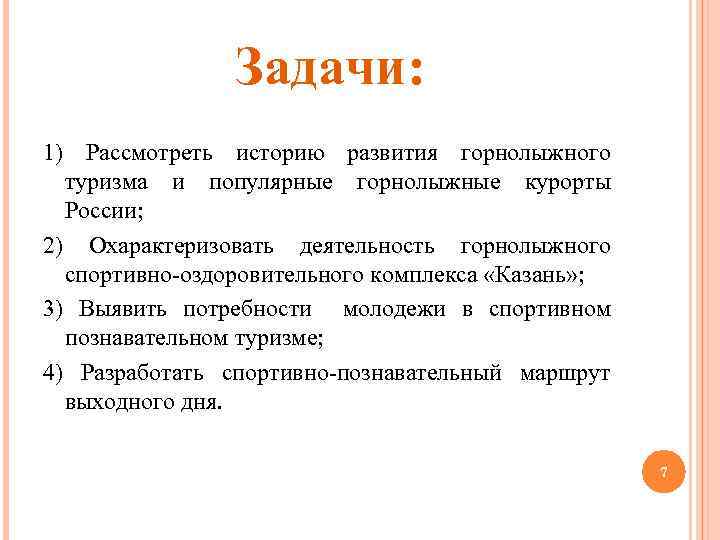 Задачи:

1) Рассмотреть историю развития горнолыжного туризма и популярные горнолыжные курорты России;

2) Охарактеризовать деятельность горнолыжного спортивно-оздоровительного комплекса «Казань»;

3) Выявить потребности молодежи в спортивном познавательном туризме;

4) Разработать спортивно-познавательный маршрут выходного дня.

7